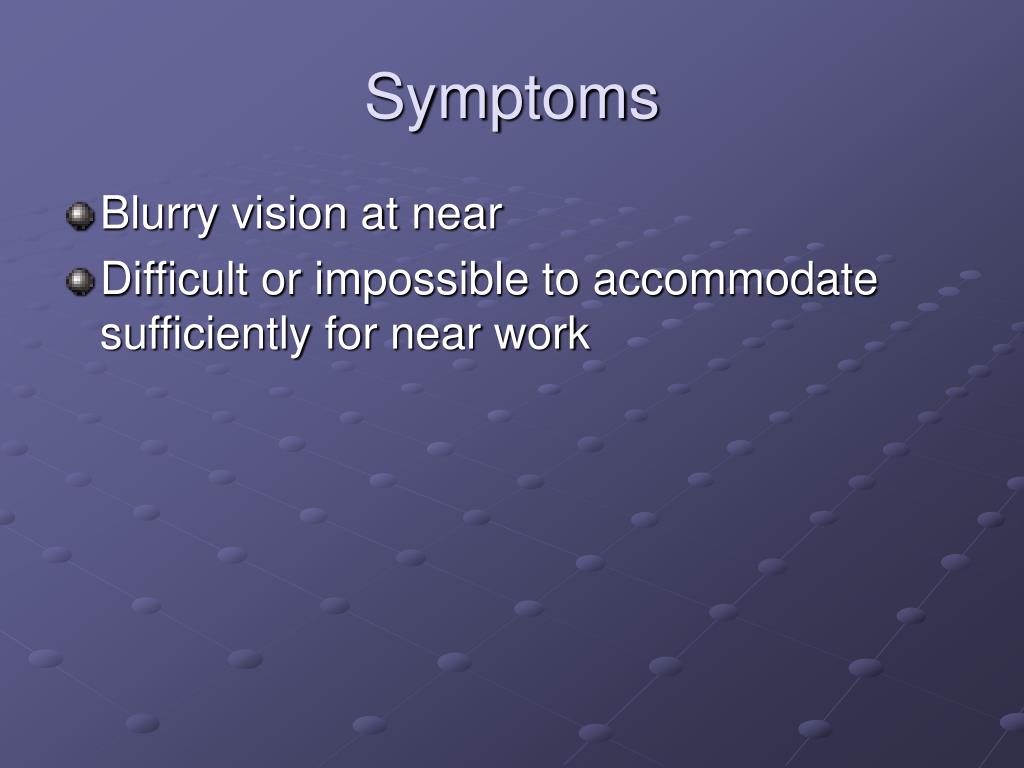 Symptoms

Blurry vision at near

Difficult or impossible to accommodate sufficiently for near work